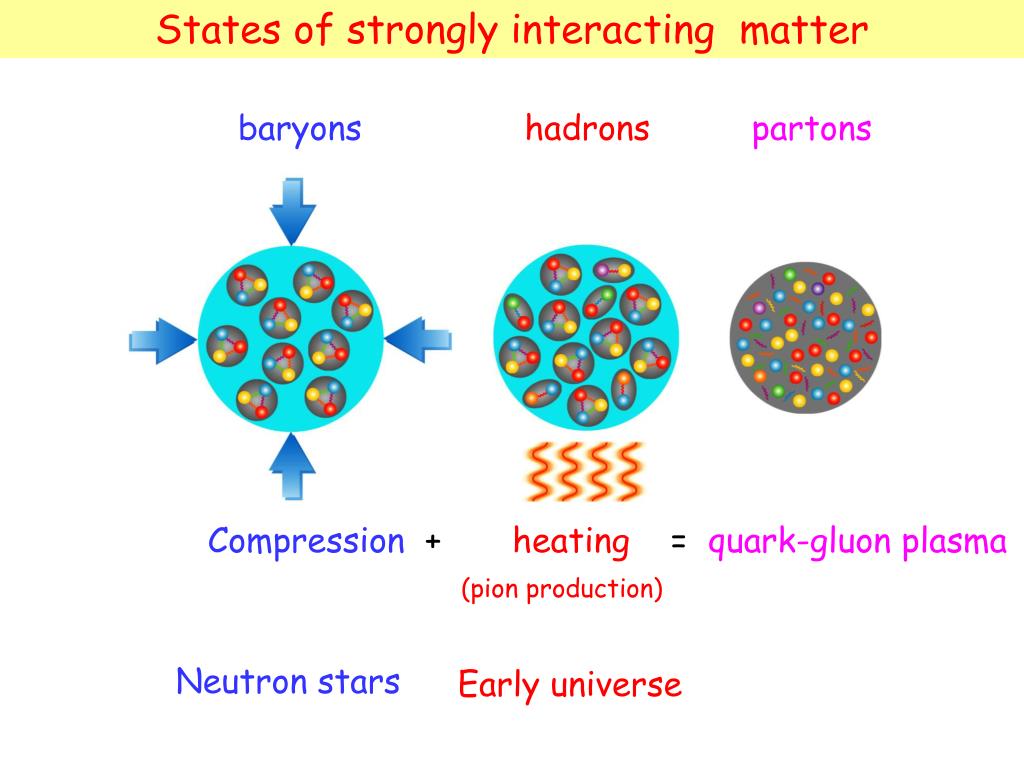 States of strongly interacting matter

baryons hadrons partons

Compression + heating = quark-gluon plasma

(pion production)

Neutron stars Early universe